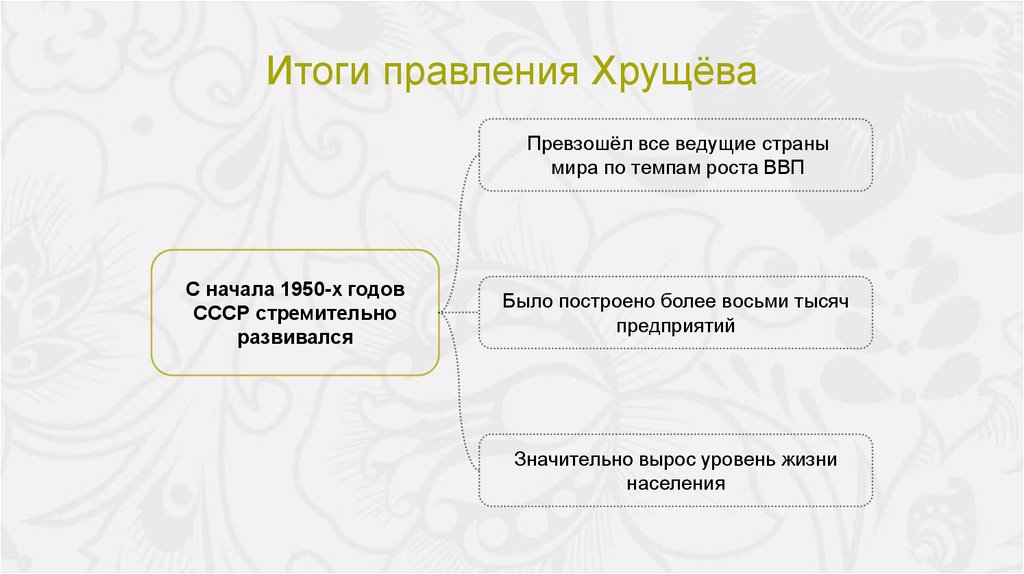 Итоги правления Хрущёва

С начала 1950-х годов СССР стремительно развивался

Превзошёл все ведущие страны мира по темпам роста ВВП

Было построено более восьми тысяч предприятий

Значительно вырос уровень жизни населения